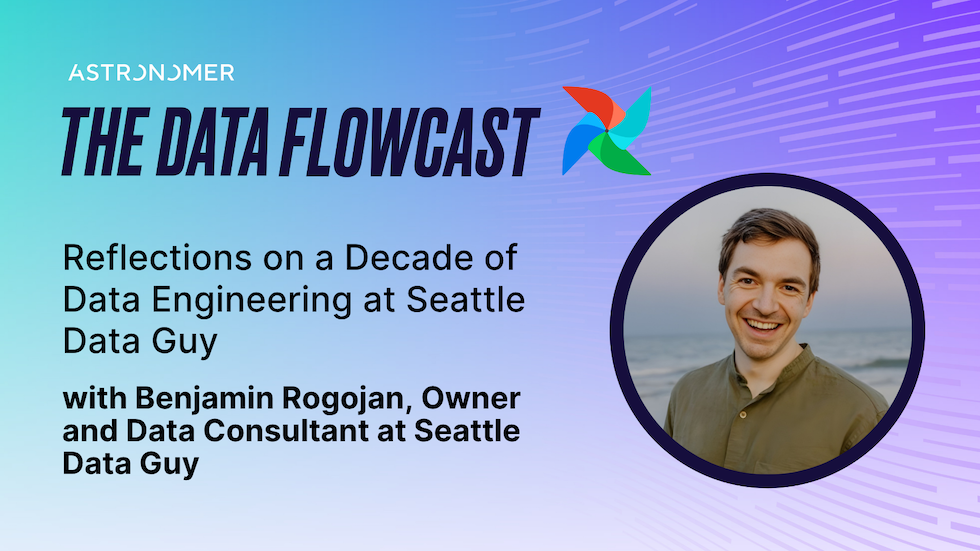 ASTRONOMER

THE DATA FLOWCAST

Reflections on a Decade of Data Engineering at Seattle Data Guy

with Benjamin Rogojan, Owner and Data Consultant at Seattle Data Guy